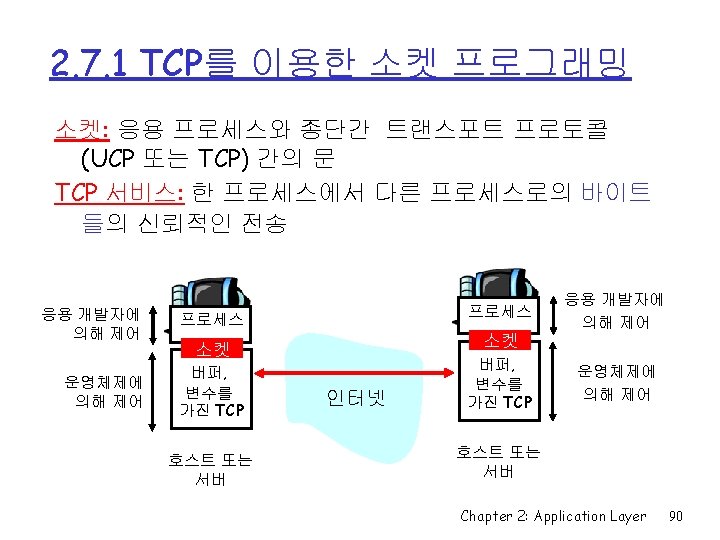 2.7.1 TCP를 이용한 소켓 프로그래밍

소켓: 응용 프로세스와 종단간 트랜스포트 프로토콜 (UCP 또는 TCP) 간의 문

TCP 서비스: 한 프로세스에서 다른 프로세스로의 바이트들의 신뢰적인 전송

응용 개발자에 의해 제어

운영체제에 의해 제어

프로세스

소켓

버퍼, 변수를 가진 TCP

호스트 또는 서버

인터넷

프로세스

소켓

버퍼, 변수를 가진 TCP

호스트 또는 서버

응용 개발자에 의해 제어

운영체제에 의해 제어

Chapter 2: Application Layer 90